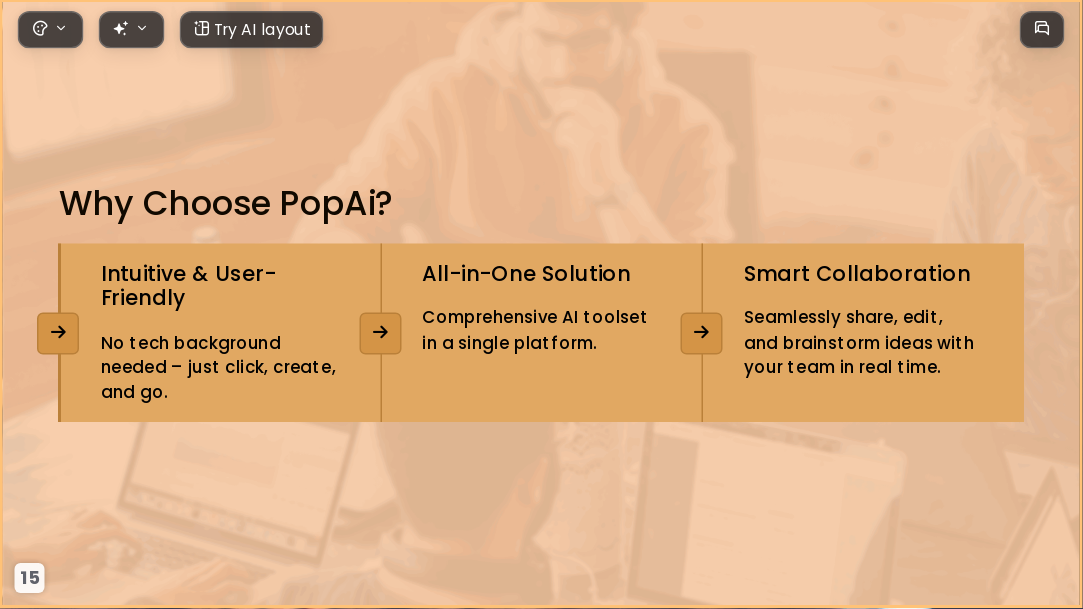 Try AI layout

Why Choose PopAi?

Intuitive & User-Friendly

No tech background needed – just click, create, and go.

All-in-One Solution

Comprehensive AI toolset in a single platform.

Smart Collaboration

Seamlessly share, edit, and brainstorm ideas with your team in real time.

15